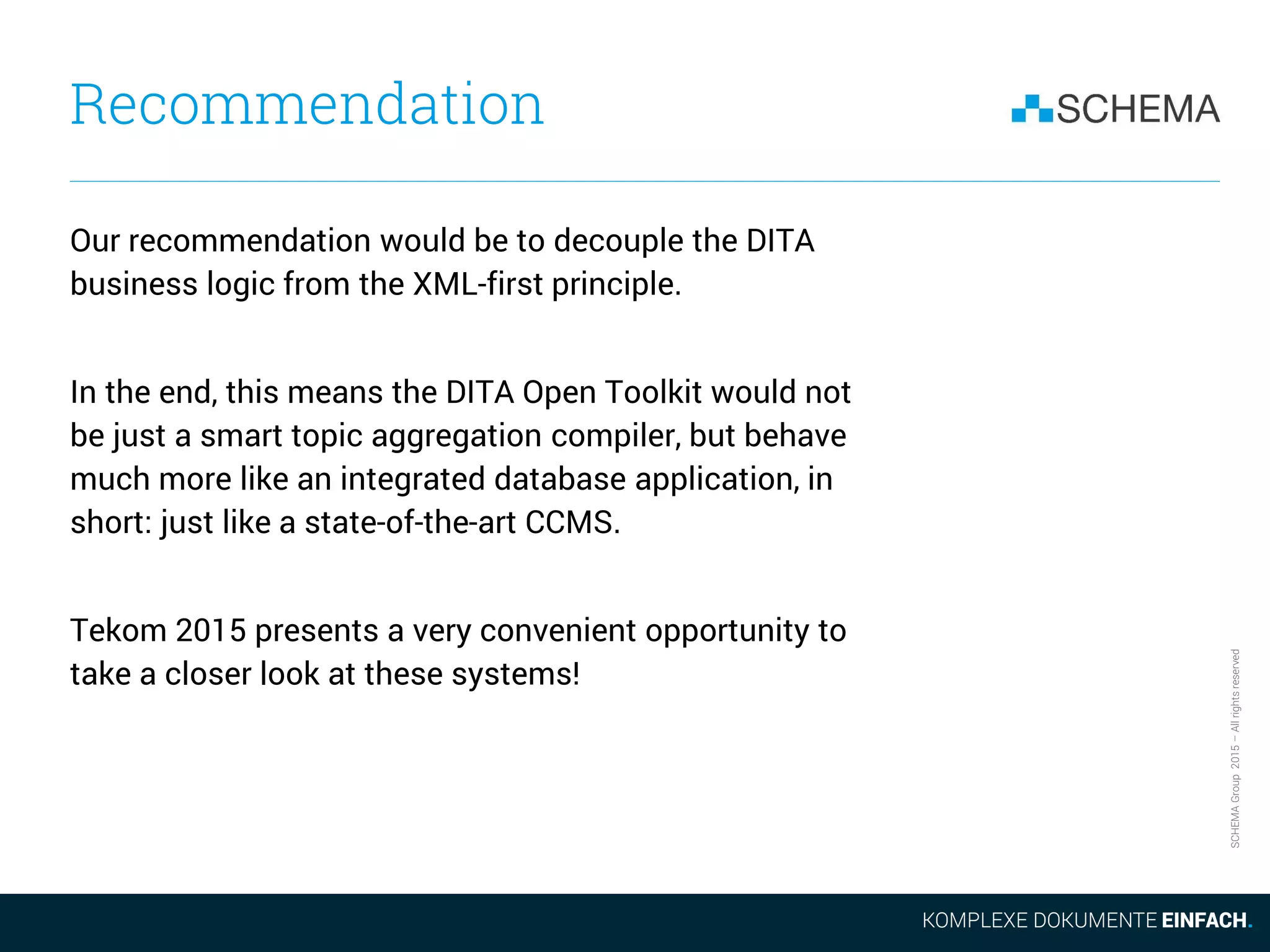 Recommendation

SCHEMA

Our recommendation would be to decouple the DITA business logic from the XML-first principle.

In the end, this means the DITA Open Toolkit would not be just a smart topic aggregation compiler, but behave much more like an integrated database application, in short: just like a state-of-the-art CCMS.

Tekom 2015 presents a very convenient opportunity to take a closer look at these systems!

SCHEMA Group 2015 – All rights reserved

KOMPLEXE DOKUMENTE EINFACH.